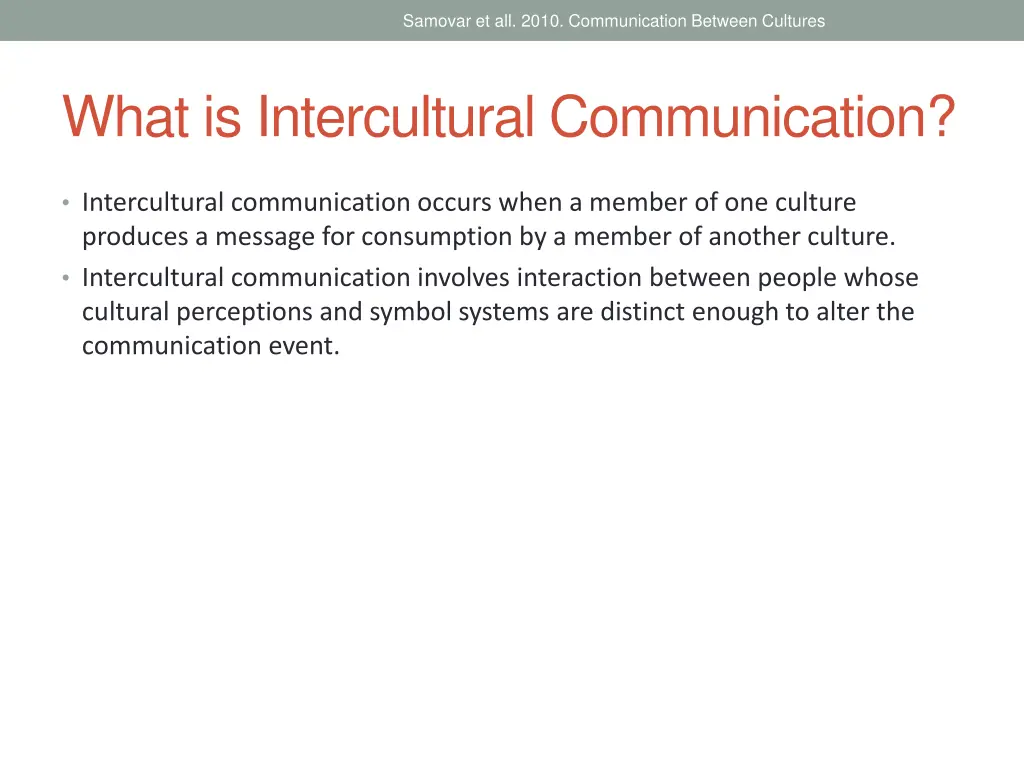 Samovar et all. 2010. Communication Between Cultures

What is Intercultural Communication?

• Intercultural communication occurs when a member of one culture produces a message for consumption by a member of another culture.
• Intercultural communication involves interaction between people whose cultural perceptions and symbol systems are distinct enough to alter the communication event.